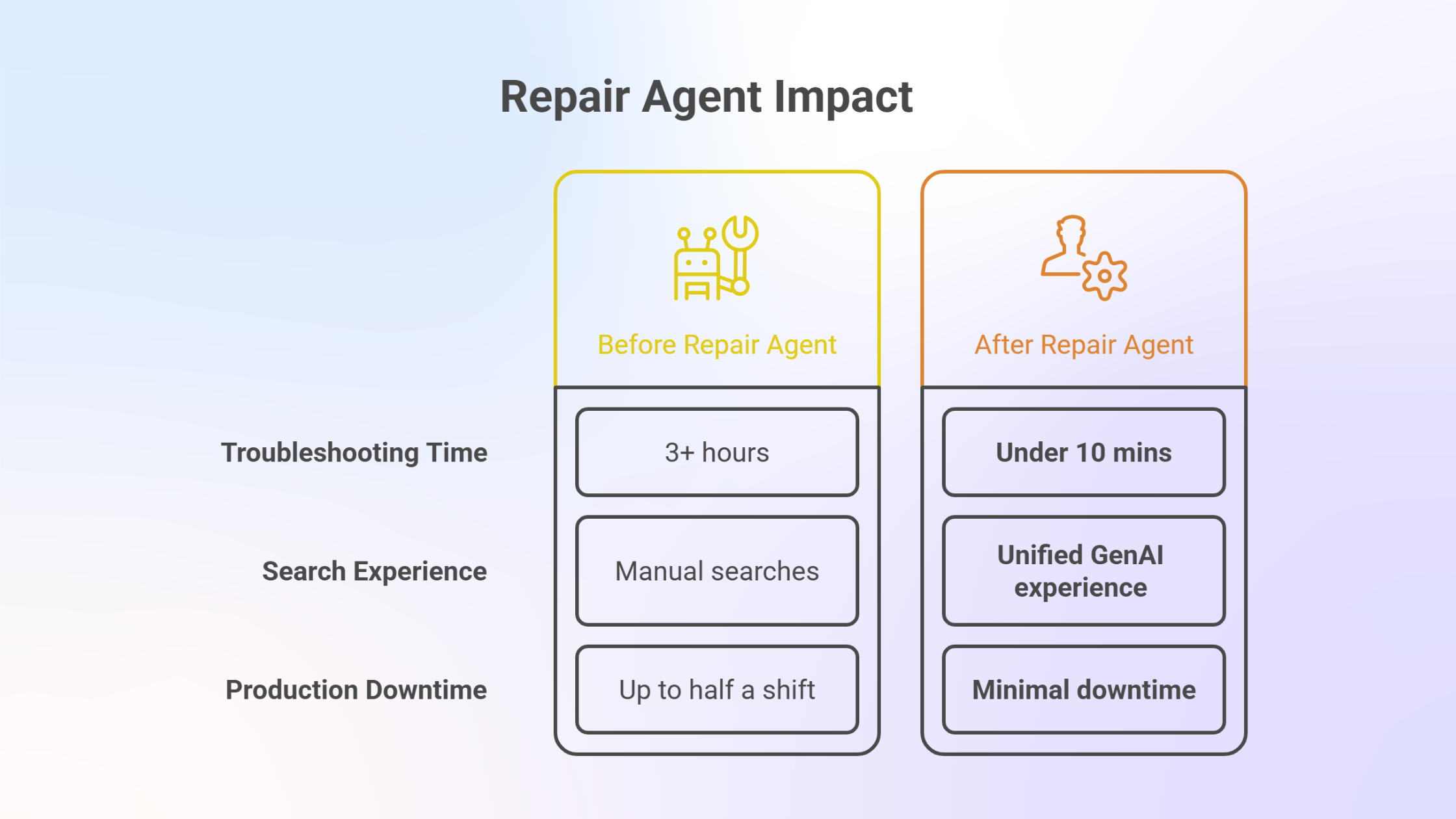 Repair Agent Impact

| | Before Repair Agent | After Repair Agent |
|---|---|---|
| Troubleshooting Time | 3+ hours | Under 10 mins |
| Search Experience | Manual searches | Unified GenAI experience |
| Production Downtime | Up to half a shift | Minimal downtime |